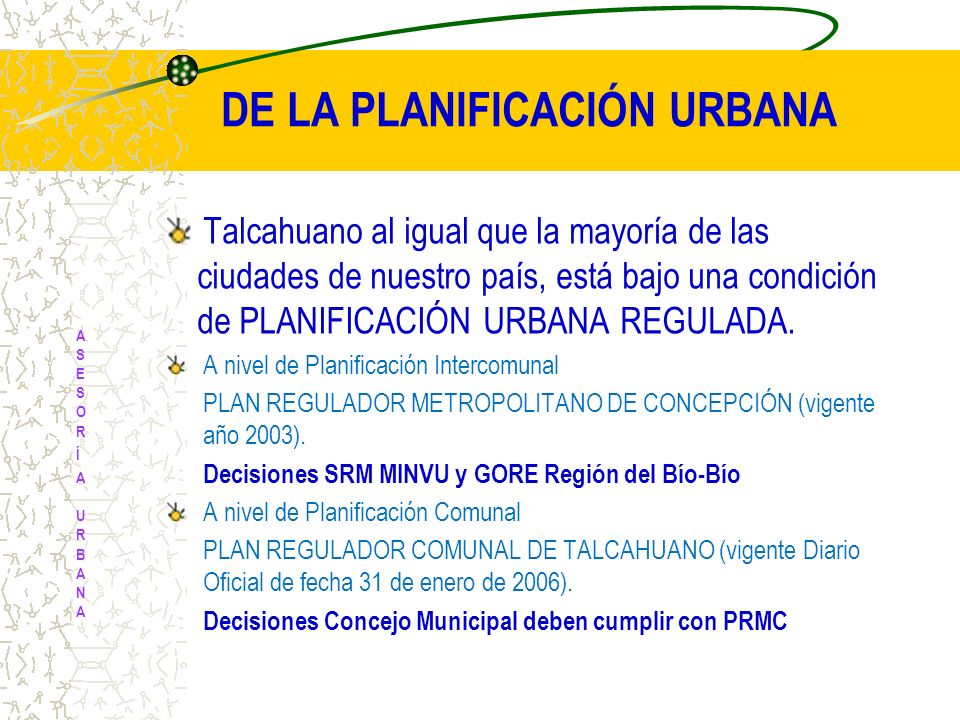 DE LA PLANIFICACIÓN URBANA

ASESORÍA URBANA

Talcahuano al igual que la mayoría de las ciudades de nuestro país, está bajo una condición de PLANIFICACIÓN URBANA REGULADA.

A nivel de Planificación Intercomunal

PLAN REGULADOR METROPOLITANO DE CONCEPCIÓN (vigente año 2003).

Decisiones SRM MINVU y GORE Región del Bío-Bío

A nivel de Planificación Comunal

PLAN REGULADOR COMUNAL DE TALCAHUANO (vigente Diario Oficial de fecha 31 de enero de 2006).

Decisiones Concejo Municipal deben cumplir con PRMC